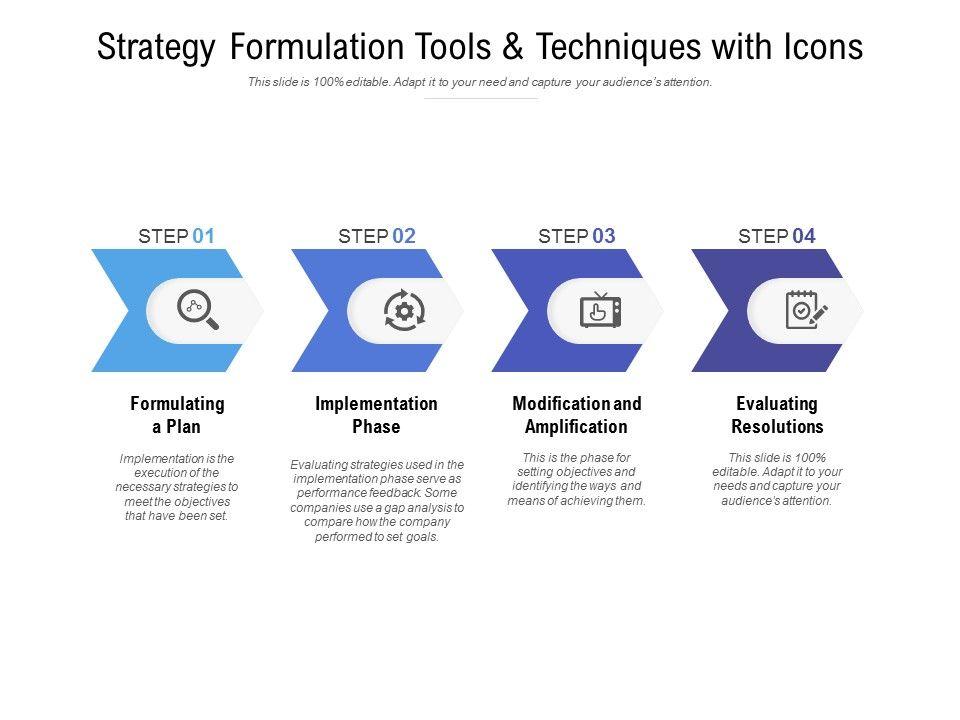 Strategy Formulation Tools & Techniques with Icons

This slide is 100% editable. Adapt it to your need and capture your audience's attention.

STEP 01

Formulating a Plan

Implementation is the execution of the necessary strategies to meet the objectives that have been set.

STEP 02

Implementation Phase

Evaluating strategies used in the implementation phase serve as performance feedback. Some companies use a gap analysis to compare how the company performed to set goals.

STEP 03

Modification and Amplification

This is the phase for setting objectives and identifying the ways and means of achieving them.

STEP 04

Evaluating Resolutions

This slide is 100% editable. Adapt it to your needs and capture your audience's attention.